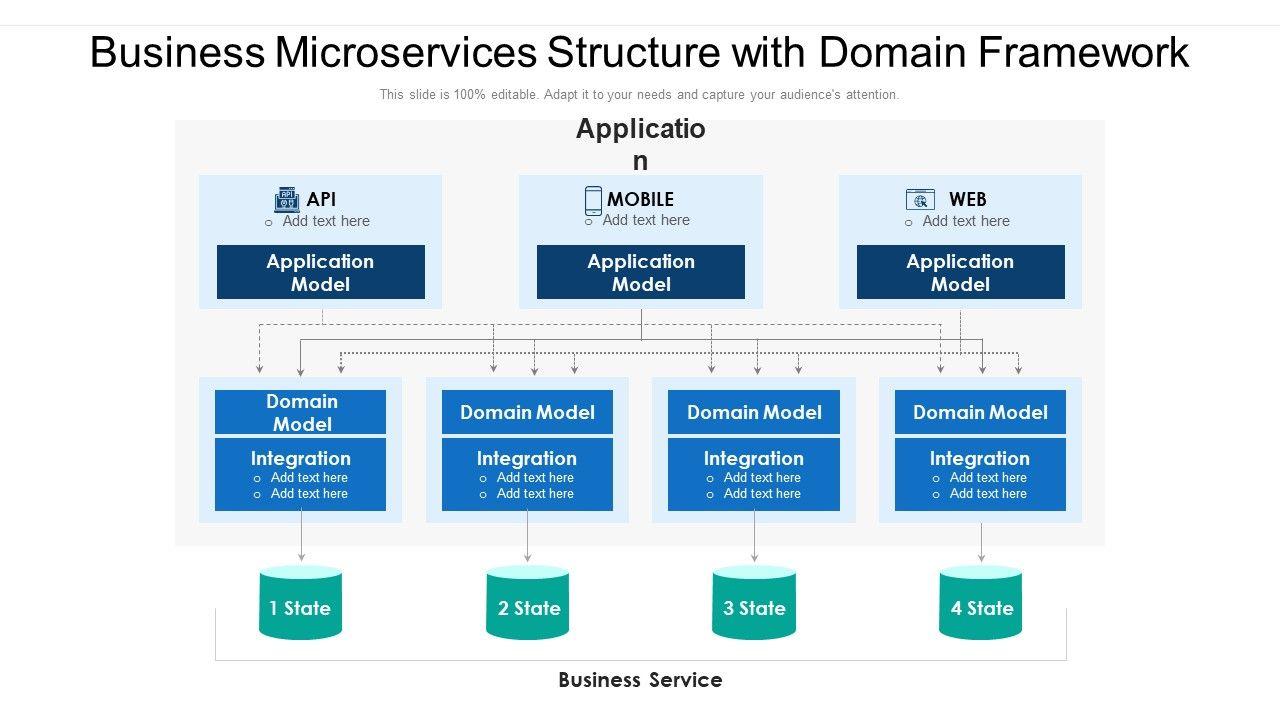 Business Microservices Structure with Domain Framework

This slide is 100% editable. Adapt it to your needs and capture your audience's attention.

Applicatio
n

API
o Add text here

Application Model

MOBILE
o Add text here

Application Model

WEB
o Add text here

Application Model

Domain Model

Integration
o Add text here
o Add text here

Domain Model

Integration
o Add text here
o Add text here

Domain Model

Integration
o Add text here
o Add text here

Domain Model

Integration
o Add text here
o Add text here

1 State

2 State

3 State

4 State

Business Service